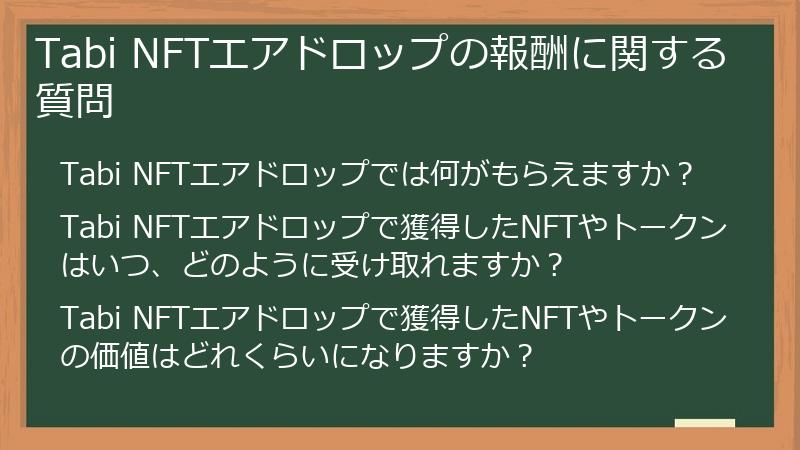 Tabi NFTエアドロップの報酬に関する質問

Tabi NFTエアドロップでは何がもらえますか？

Tabi NFTエアドロップで獲得したNFTやトークンはいつ、どのように受け取れますか？

Tabi NFTエアドロップで獲得したNFTやトークンの価値はどれくらいになりますか？